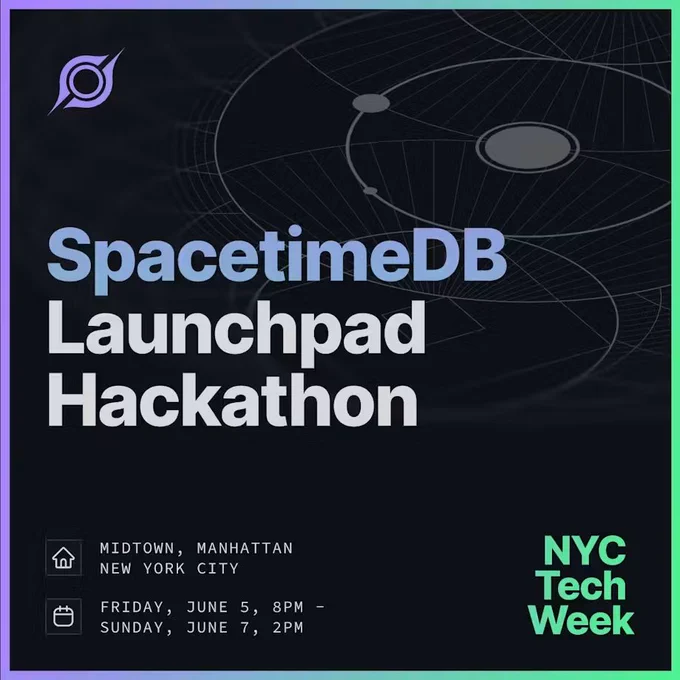 SpacetimeDB
Launchpad
Hackathon

MIDTOWN, MANHATTAN
NEW YORK CITY

FRIDAY, JUNE 5, 8PM –
SUNDAY, JUNE 7, 2PM

NYC
Tech
Week